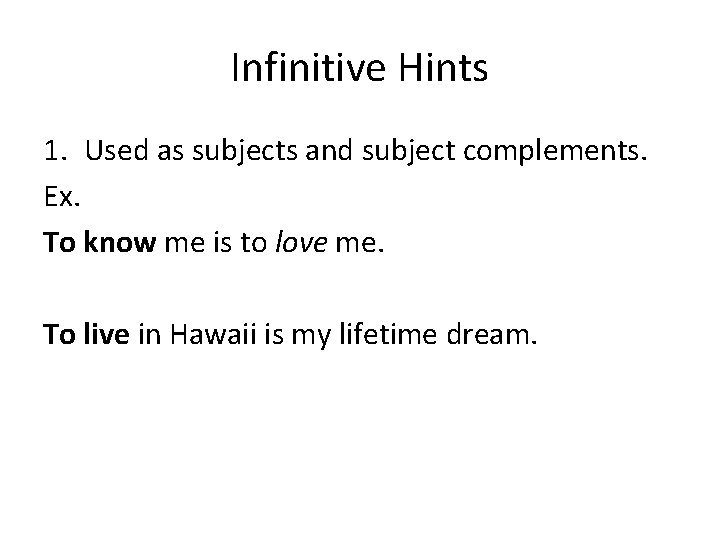 Infinitive Hints

1. Used as subjects and subject complements.
Ex.
To know me is to love me.

To live in Hawaii is my lifetime dream.